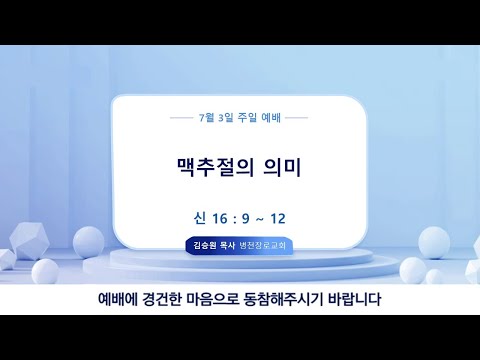 7월 3일 주일 예배

맥추절의 의미

신 16 : 9 ~ 12

김승원 목사 병전장로교회

예배에 경건한 마음으로 동참해주시기 바랍니다